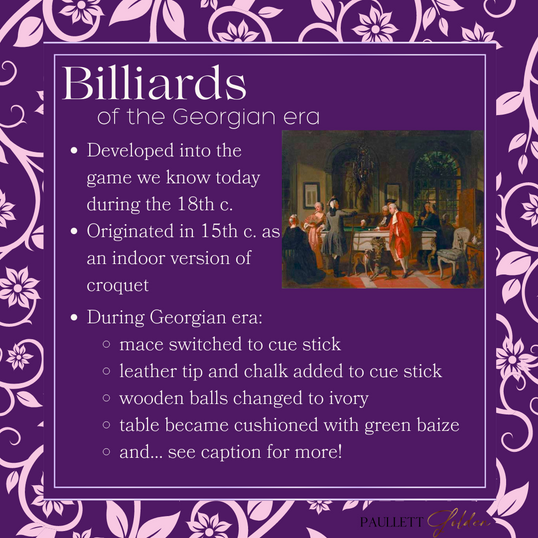 Billiards
of the Georgian era

- Developed into the game we know today during the 18th c.
- Originated in 15th c. as an indoor version of croquet
- During Georgian era:
  - mace switched to cue stick
  - leather tip and chalk added to cue stick
  - wooden balls changed to ivory
  - table became cushioned with green baize
  - and... see caption for more!

PAULLETT Golden